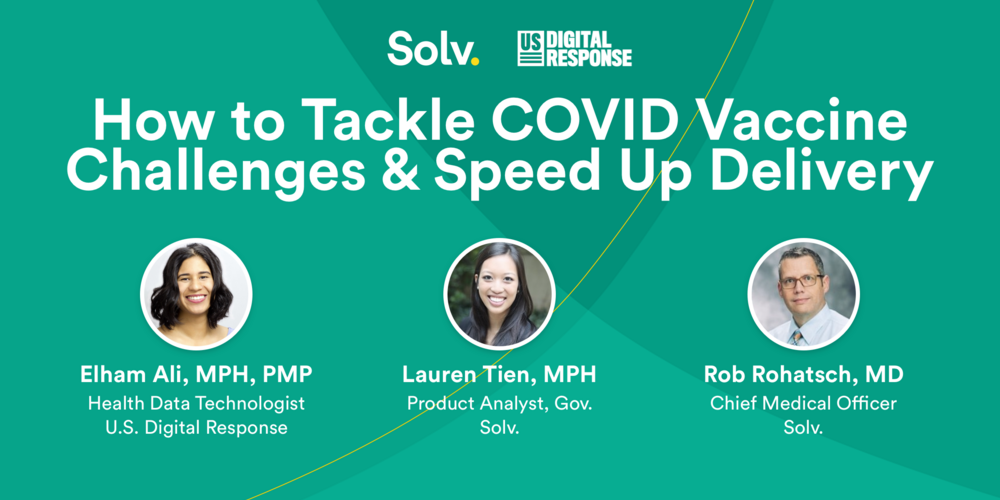 Solv. US DIGITAL RESPONSE

How to Tackle COVID Vaccine Challenges & Speed Up Delivery

Elham Ali, MPH, PMP
Health Data Technologist
U.S. Digital Response

Lauren Tien, MPH
Product Analyst, Gov.
Solv.

Rob Rohatsch, MD
Chief Medical Officer
Solv.